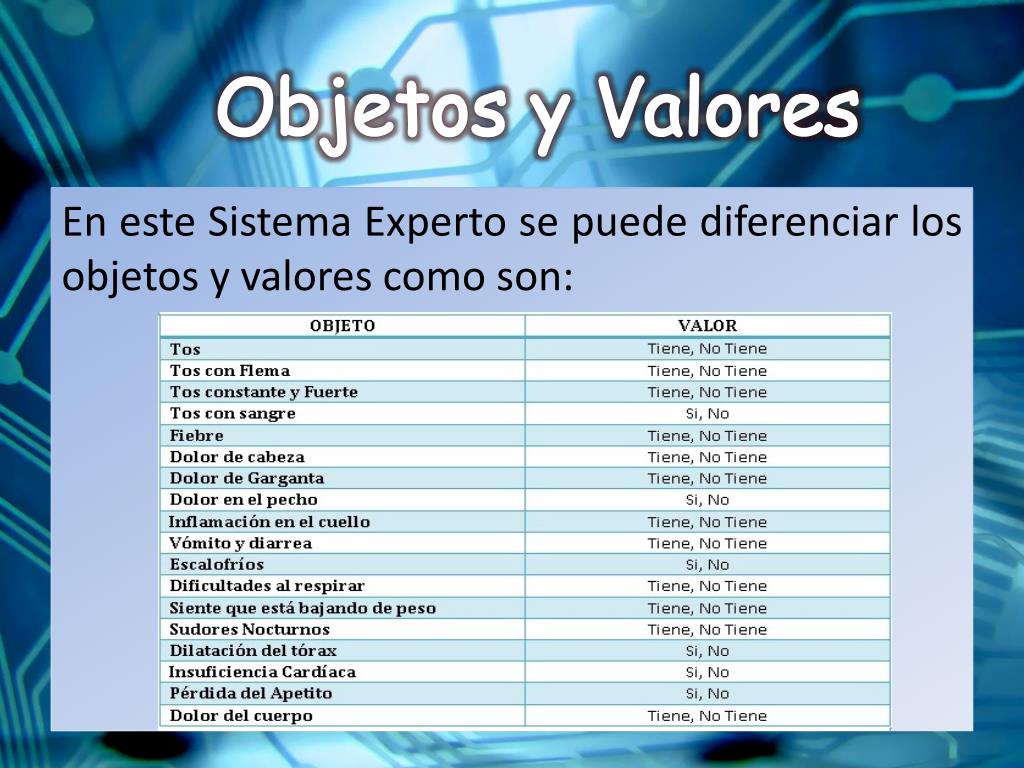 Objetos y Valores

En este Sistema Experto se puede diferenciar los objetos y valores como son:

| OBJETO | VALOR |
|---|---|
| Tos | Tiene, No Tiene |
| Tos con Flema | Tiene, No Tiene |
| Tos constante y Fuerte | Tiene, No Tiene |
| Tos con sangre | Si, No |
| Fiebre | Tiene, No Tiene |
| Dolor de cabeza | Tiene, No Tiene |
| Dolor de Garganta | Tiene, No Tiene |
| Dolor en el pecho | Si, No |
| Inflamación en el cuello | Tiene, No Tiene |
| Vómito y diarrea | Tiene, No Tiene |
| Escalofríos | Si, No |
| Dificultades al respirar | Tiene, No Tiene |
| Siente que está bajando de peso | Tiene, No Tiene |
| Sudores Nocturnos | Tiene, No Tiene |
| Dilatación del tórax | Si, No |
| Insuficiencia Cardíaca | Si, No |
| Pérdida del Apetito | Si, No |
| Dolor del cuerpo | Tiene, No Tiene |